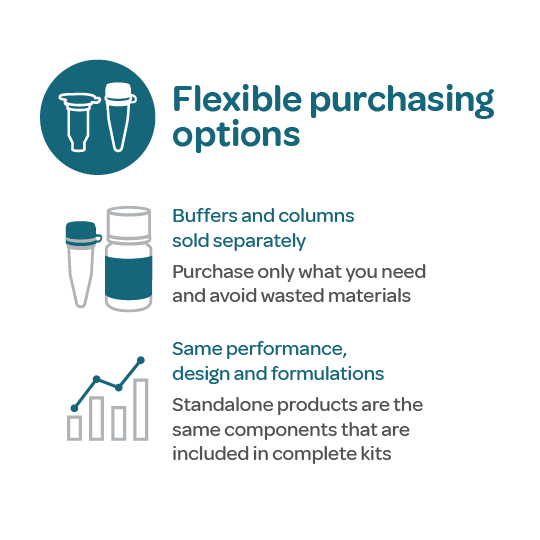 Flexible purchasing options

Buffers and columns sold separately

Purchase only what you need and avoid wasted materials

Same performance, design and formulations

Standalone products are the same components that are included in complete kits